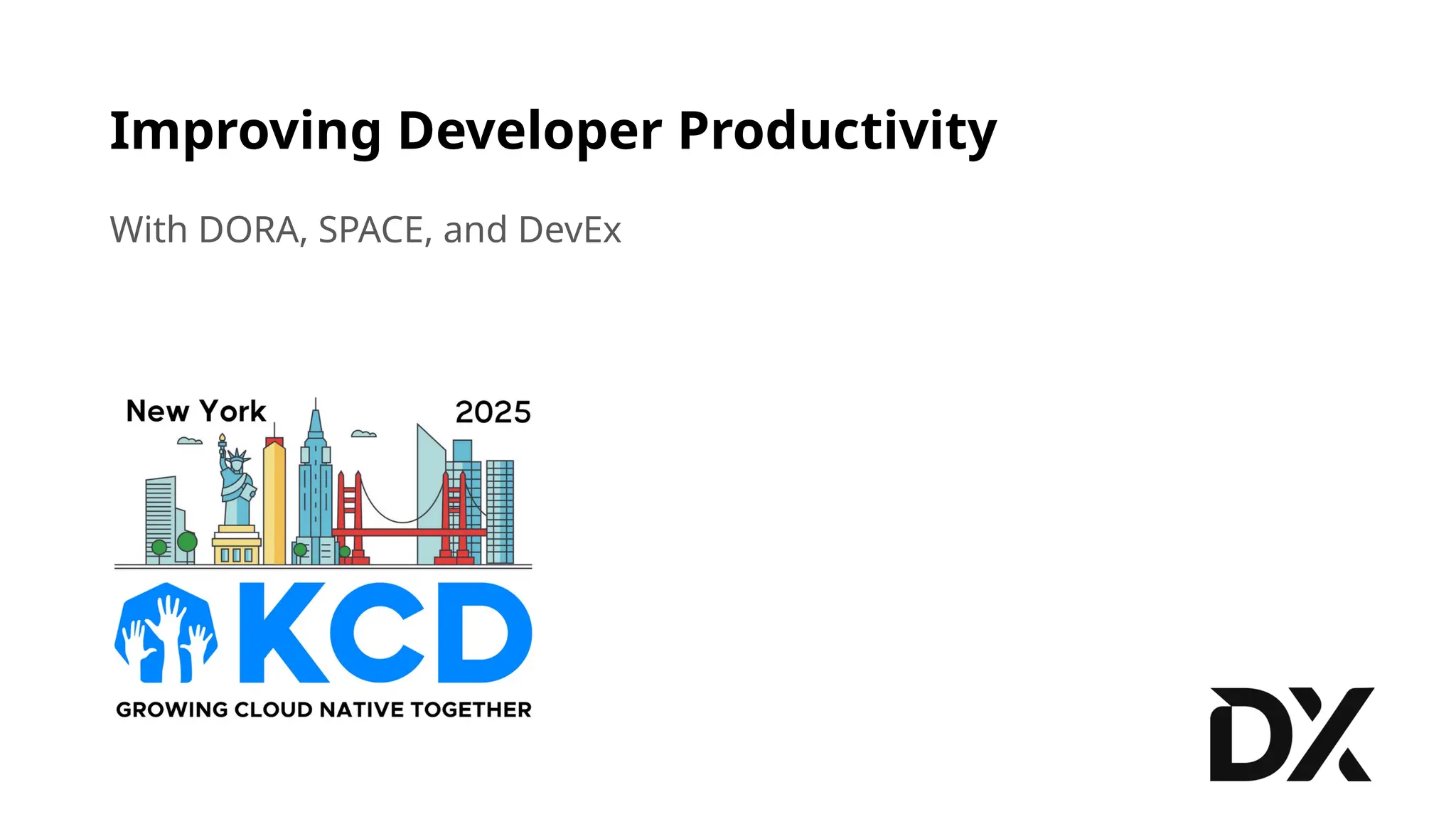 Improving Developer Productivity

With DORA, SPACE, and DevEx

New York 2025

KCD

GROWING CLOUD NATIVE TOGETHER

DX